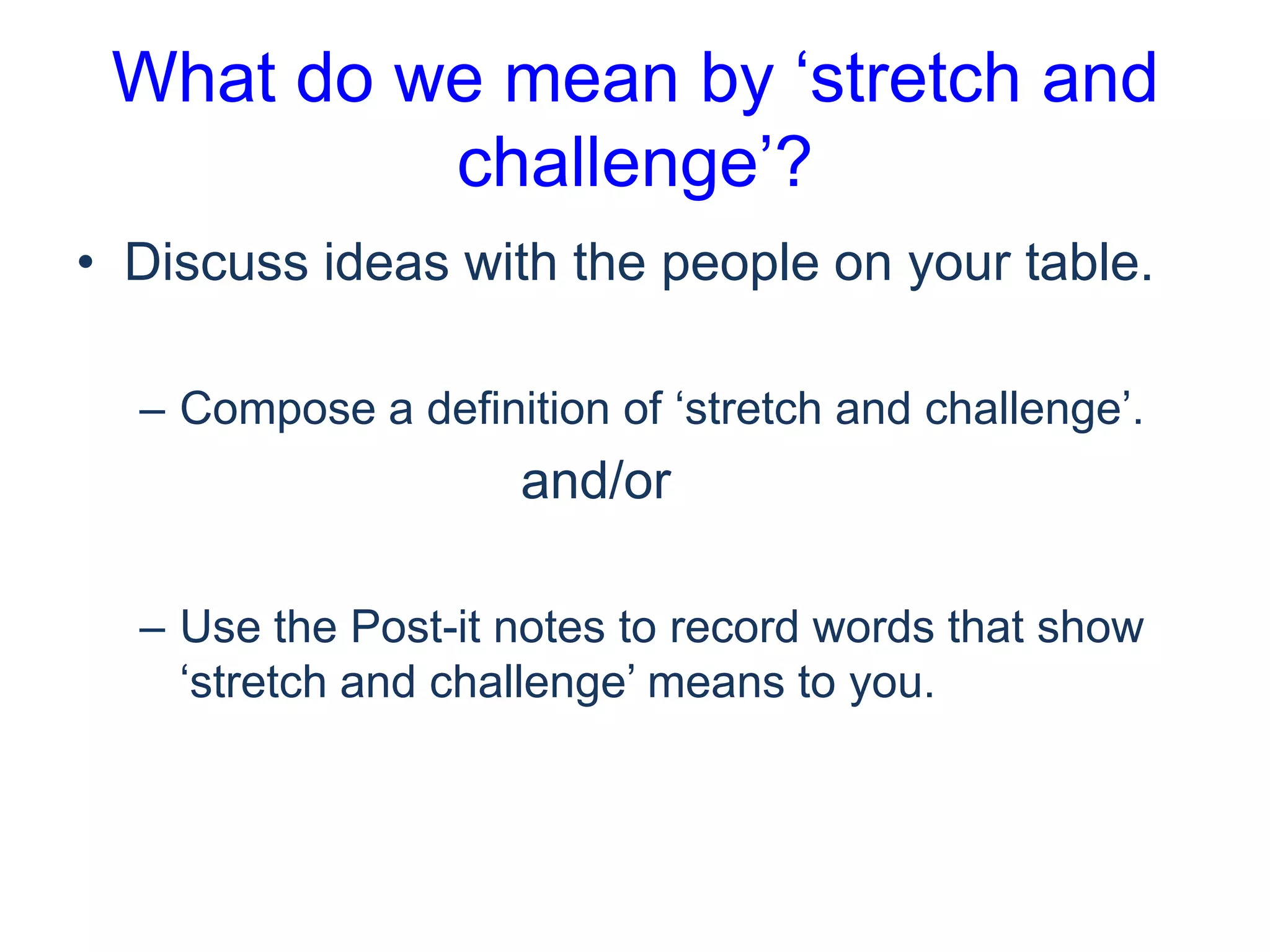 What do we mean by ‘stretch and challenge’?

• Discuss ideas with the people on your table.

– Compose a definition of ‘stretch and challenge’.

and/or

– Use the Post-it notes to record words that show ‘stretch and challenge’ means to you.